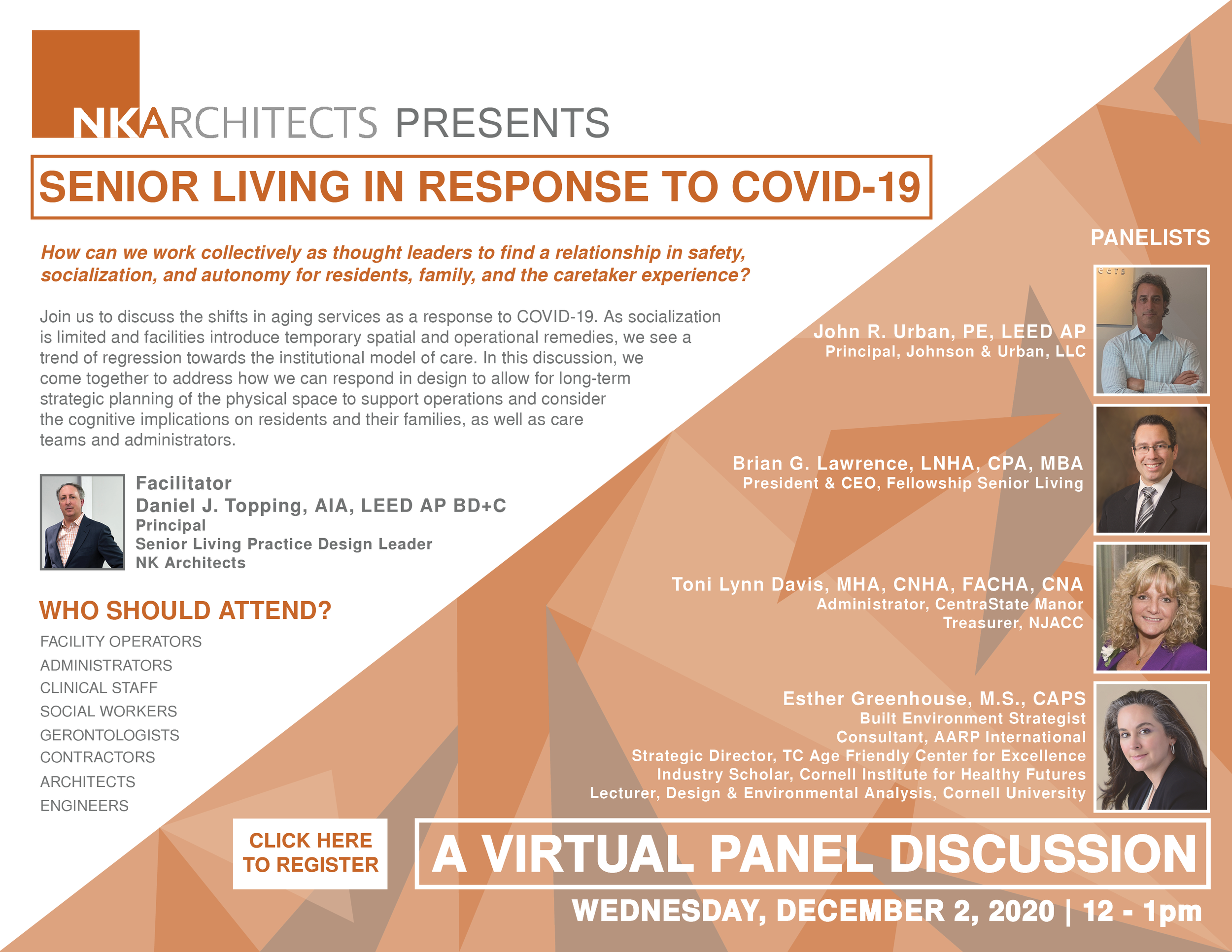 NKARCHITECTS PRESENTS

SENIOR LIVING IN RESPONSE TO COVID-19

How can we work collectively as thought leaders to find a relationship in safety, socialization, and autonomy for residents, family, and the caretaker experience?

Join us to discuss the shifts in aging services as a response to COVID-19. As socialization is limited and facilities introduce temporary spatial and operational remedies, we see a trend of regression towards the institutional model of care. In this discussion, we come together to address how we can respond in design to allow for long-term strategic planning of the physical space to support operations and consider the cognitive implications on residents and their families, as well as care teams and administrators.

Facilitator
Daniel J. Topping, AIA, LEED AP BD+C
Principal
Senior Living Practice Design Leader
NK Architects

WHO SHOULD ATTEND?

FACILITY OPERATORS
ADMINISTRATORS
CLINICAL STAFF
SOCIAL WORKERS
GERONTOLOGISTS
CONTRACTORS
ARCHITECTS
ENGINEERS

PANELISTS

John R. Urban, PE, LEED AP
Principal, Johnson & Urban, LLC

Brian G. Lawrence, LNHA, CPA, MBA
President & CEO, Fellowship Senior Living

Toni Lynn Davis, MHA, CNHA, FACHA, CNA
Administrator, CentraState Manor
Treasurer, NJACC

Esther Greenhouse, M.S., CAPS
Built Environment Strategist
Consultant, AARP International
Strategic Director, TC Age Friendly Center for Excellence
Industry Scholar, Cornell Institute for Healthy Futures
Lecturer, Design & Environmental Analysis, Cornell University

CLICK HERE TO REGISTER

A VIRTUAL PANEL DISCUSSION

WEDNESDAY, DECEMBER 2, 2020 | 12 - 1pm